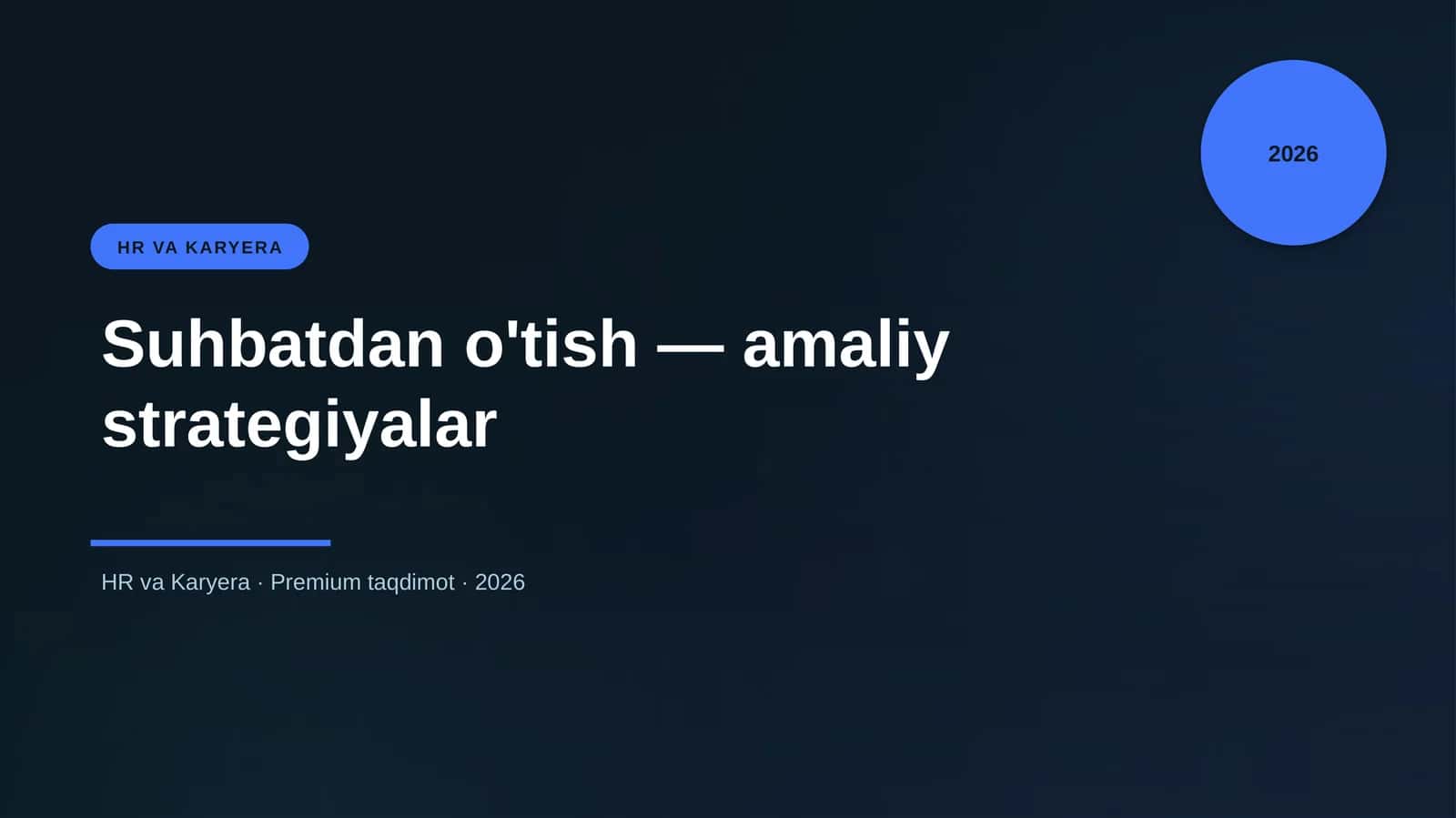 2026

HR VA KARYERA

Suhbatdan o'tish — amaliy strategiyalar

HR va Karyera · Premium taqdimot · 2026